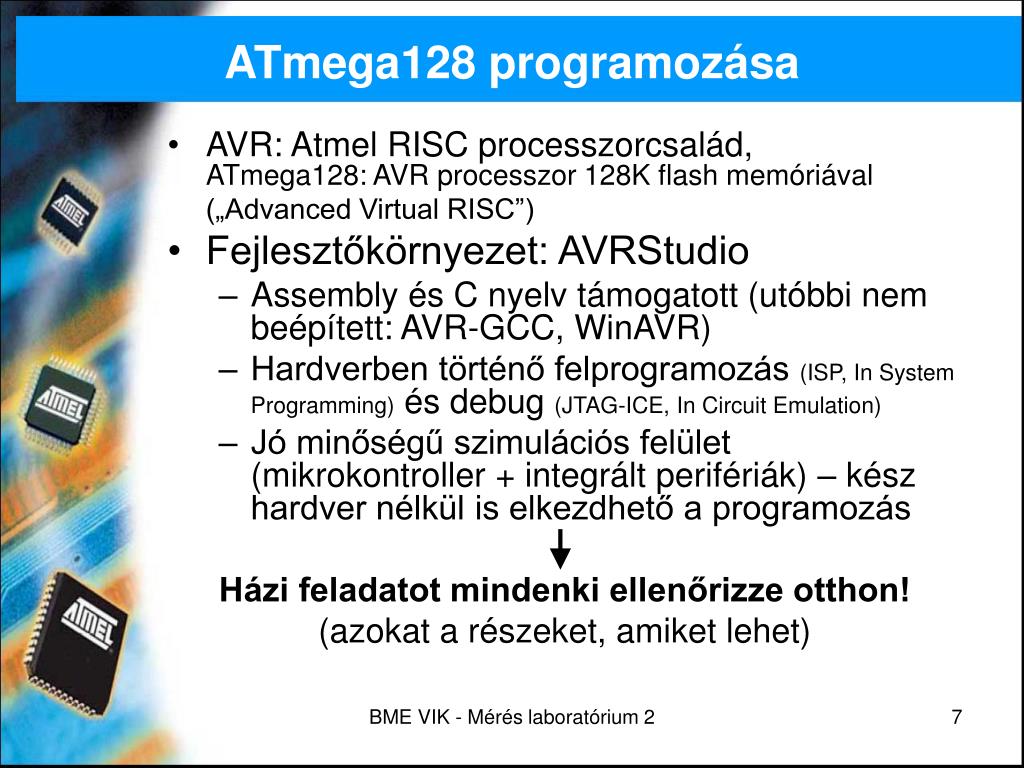 ATmega128 programozása

• AVR: Atmel RISC processzorcsalád, ATmega128: AVR processzor 128K flash memóriával („Advanced Virtual RISC”)

• Fejlesztőkörnyezet: AVRStudio
– Assembly és C nyelv támogatott (utóbbi nem beépített: AVR-GCC, WinAVR)
– Hardverben történő felprogramozás (ISP, In System Programming) és debug (JTAG-ICE, In Circuit Emulation)
– Jó minőségű szimulációs felület (mikrokontroller + integrált perifériák) – kész hardver nélkül is elkezdhető a programozás

Házi feladatot mindenki ellenőrizze otthon!
(azokat a részeket, amiket lehet)

ATMEL

ATMEL

ATMEL

BME VIK - Mérés laboratórium 2

7